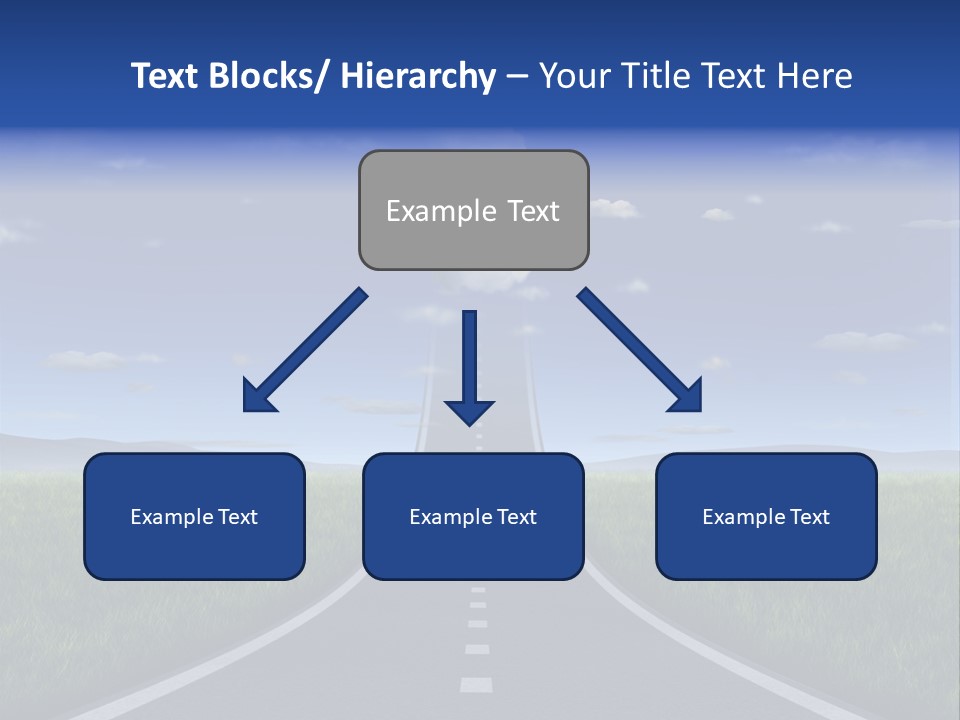 Text Blocks/ Hierarchy – Your Title Text Here

Example Text

Example Text

Example Text

Example Text